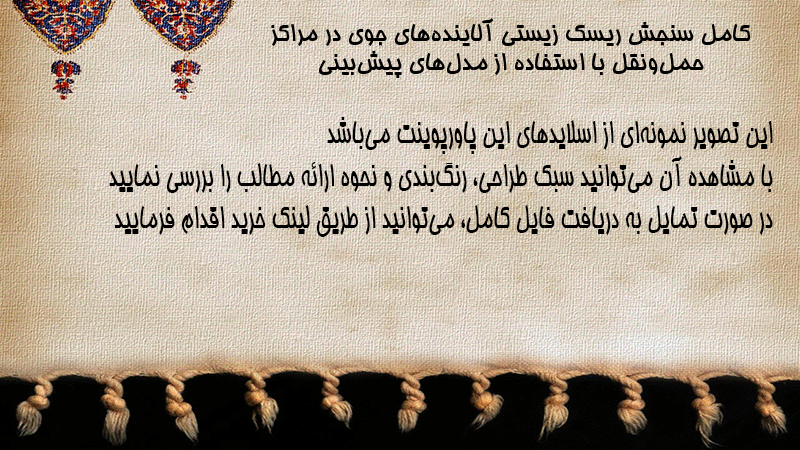 کامل سنجش ریسک زیستی آلاینده‌های جوی در مراکز حمل‌ونقل با استفاده از مدل‌های پیش‌بینی

این تصویر نمونه‌ای از اسلایدهای این پاورپوینت می‌باشد
با مشاهده آن می‌توانید سبک طراحی، رنگ‌بندی و نحوه ارائه مطالب را بررسی نمایید
در صورت تمایل به دریافت فایل کامل، می‌توانید از طریق لینک خرید اقدام فرمایید